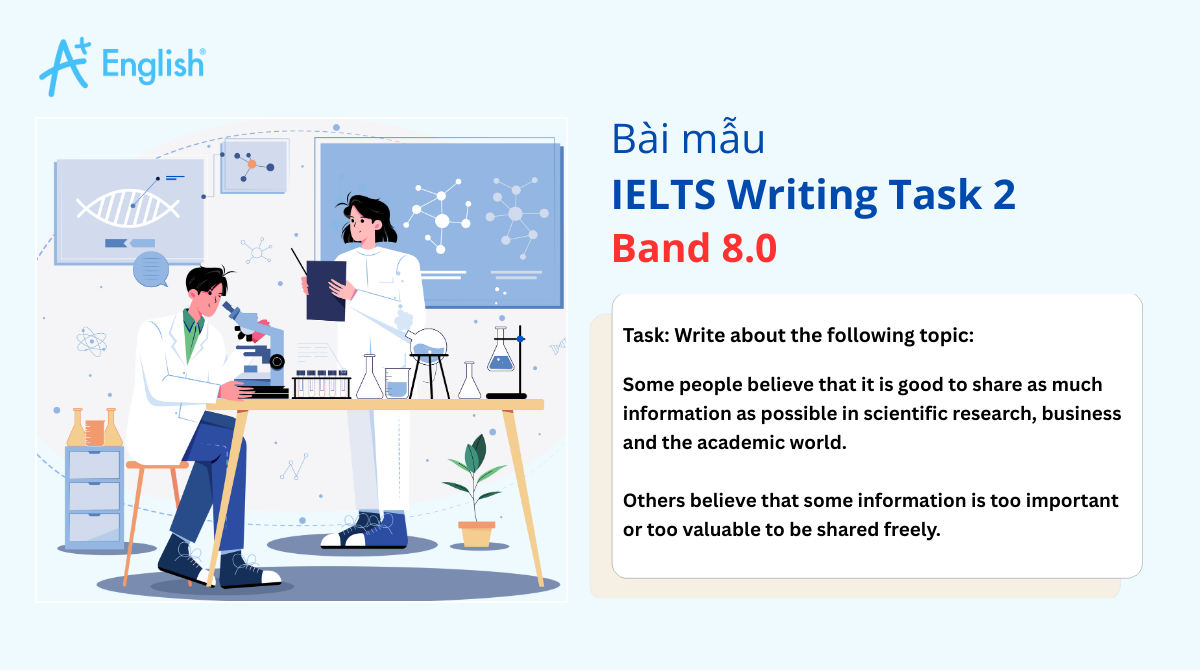 A+ English®

Bài mẫu
IELTS Writing Task 2
Band 8.0

Task: Write about the following topic:

Some people believe that it is good to share as much information as possible in scientific research, business and the academic world.

Others believe that some information is too important or too valuable to be shared freely.